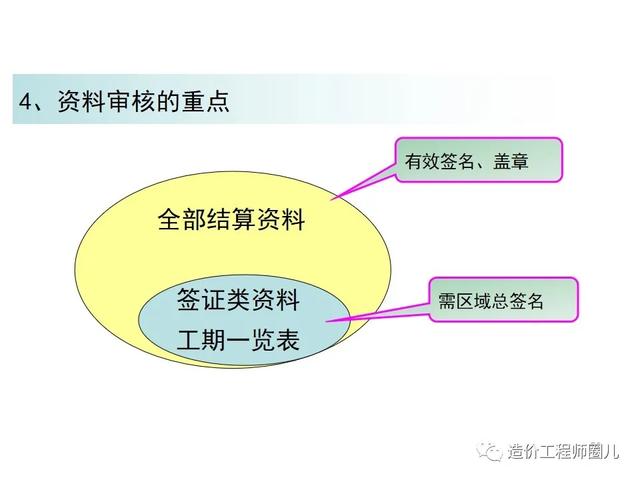 4、资料审核的重点

有效签名、盖章

全部结算资料

签证类资料
工期一览表

需区域总签名

造价工程师圈儿